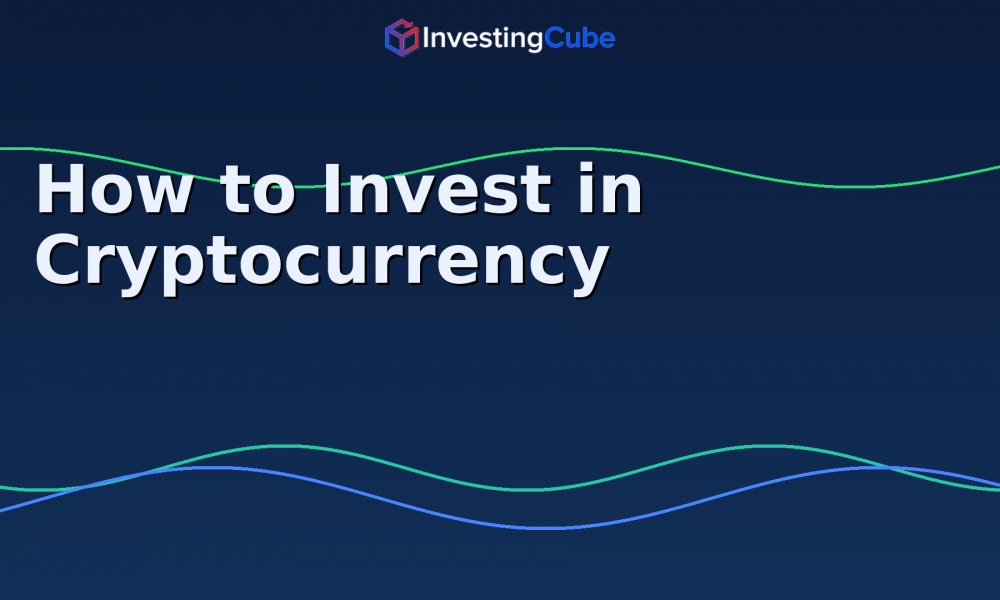 InvestingCube

How to Invest in Cryptocurrency